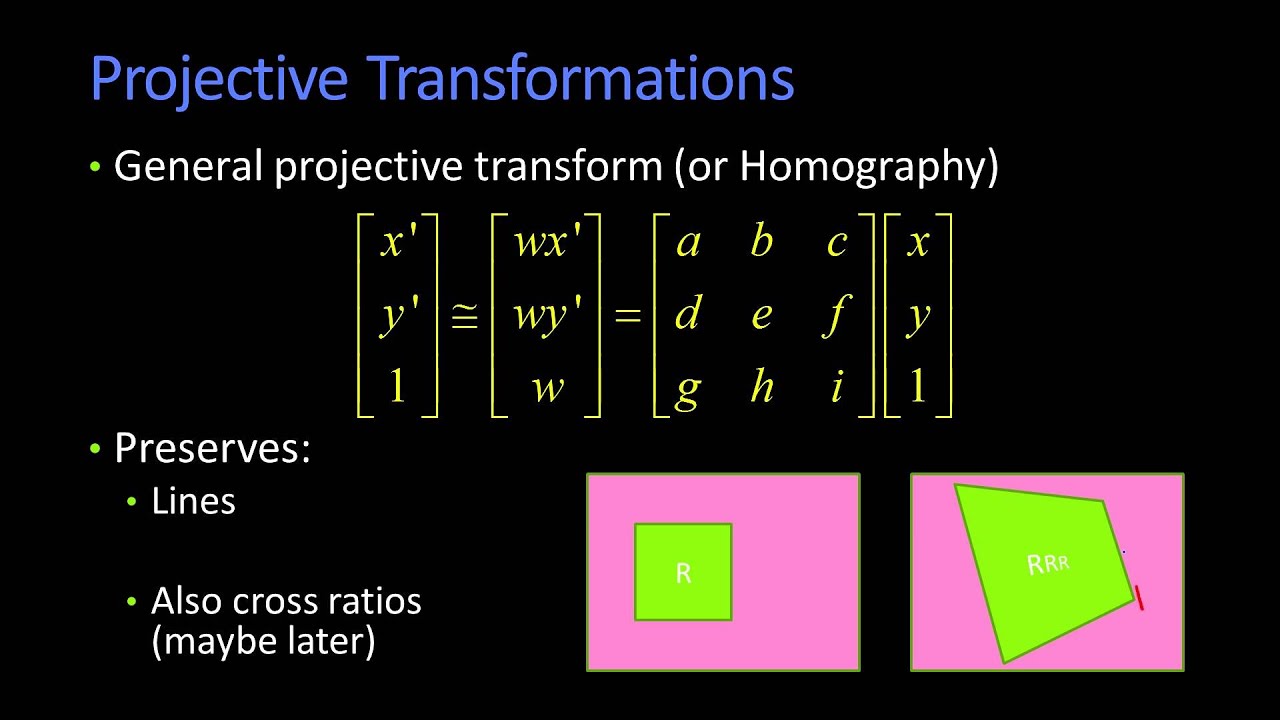 Projective Transformations

• General projective transform (or Homography)

$\begin{bmatrix} x' \\ y' \\ 1 \end{bmatrix} \cong \begin{bmatrix} wx' \\ wy' \\ w \end{bmatrix} = \begin{bmatrix} a & b & c \\ d & e & f \\ g & h & i \end{bmatrix} \begin{bmatrix} x \\ y \\ 1 \end{bmatrix}$

• Preserves:
• Lines

• Also cross ratios (maybe later)

R

RRR